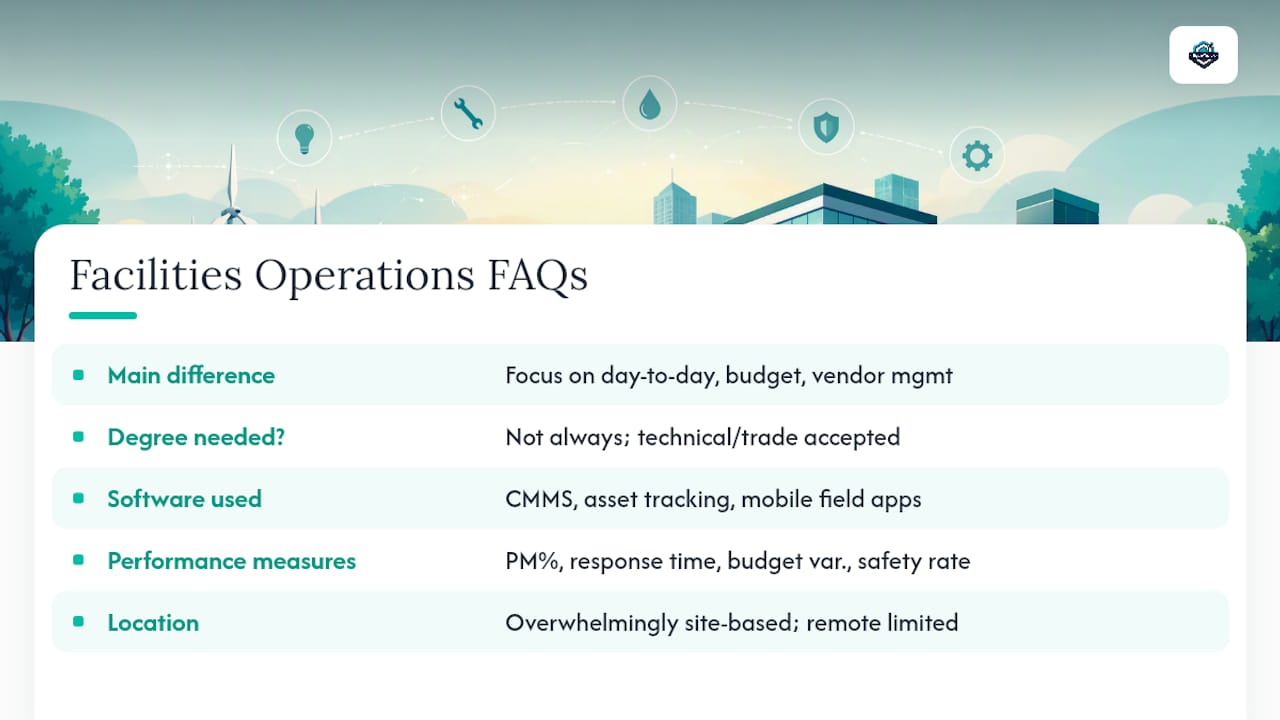 Facilities Operations FAQs

| | |
|---|---|
| Main difference | Focus on day-to-day, budget, vendor mgmt |
| Degree needed? | Not always; technical/trade accepted |
| Software used | CMMS, asset tracking, mobile field apps |
| Performance measures | PM%, response time, budget var., safety rate |
| Location | Overwhelmingly site-based; remote limited |